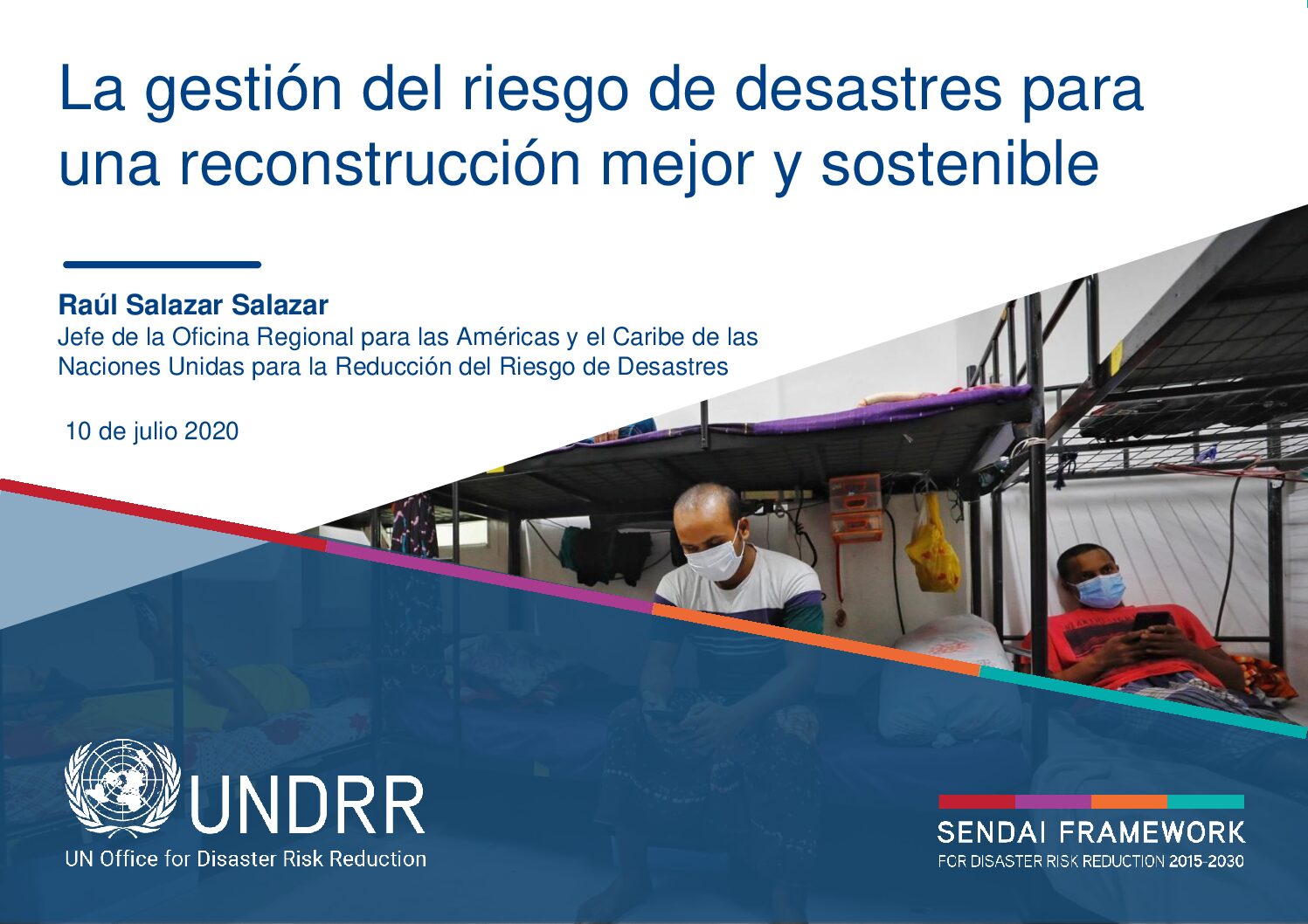 La gestión del riesgo de desastres para una reconstrucción mejor y sostenible

Raúl Salazar Salazar
Jefe de la Oficina Regional para las Américas y el Caribe de las Naciones Unidas para la Reducción del Riesgo de Desastres

10 de julio 2020

UNDRR
UN Office for Disaster Risk Reduction

SENDAI FRAMEWORK
FOR DISASTER RISK REDUCTION 2015-2030